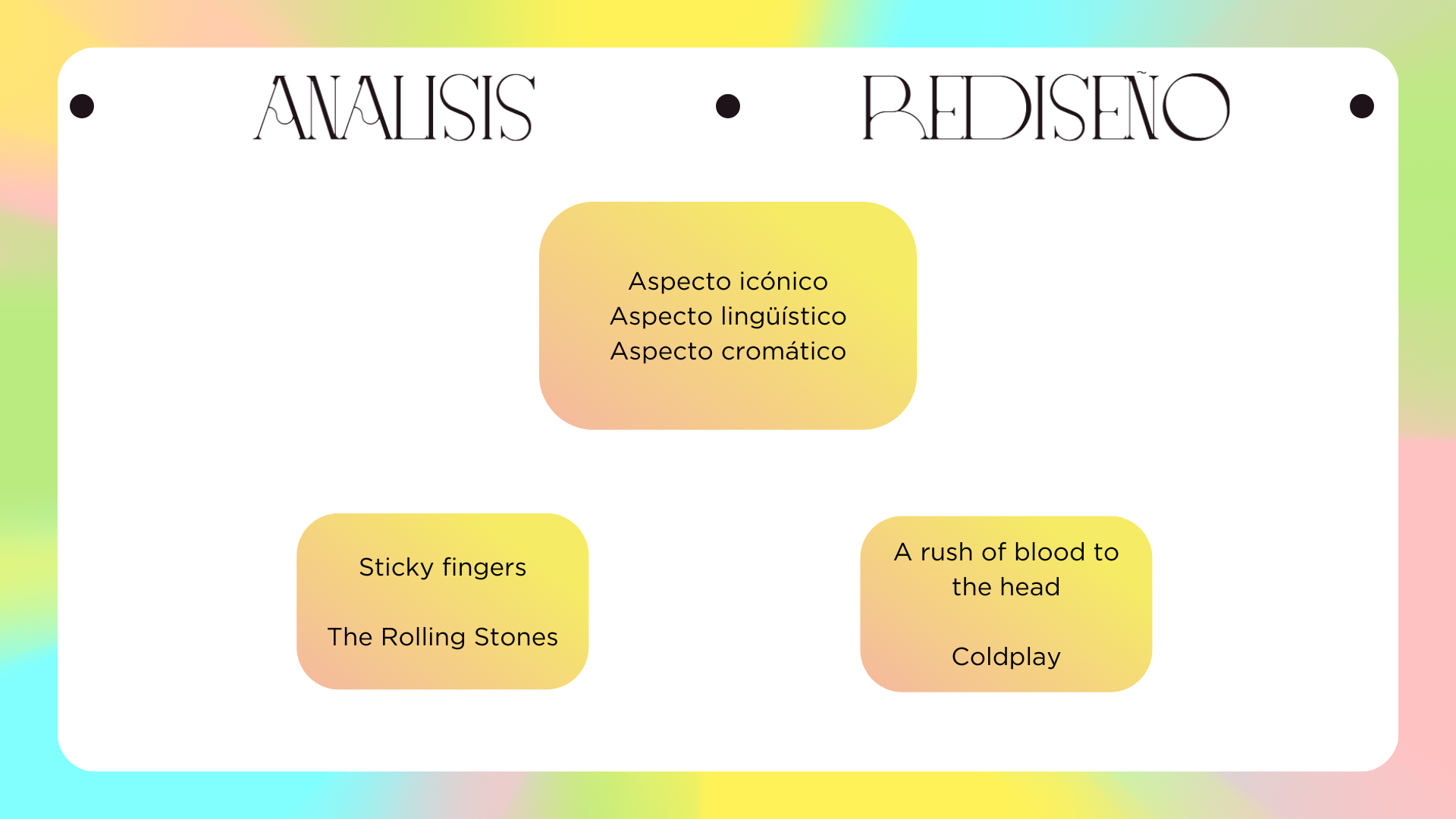 ANALISIS

REDISEÑO

Aspecto icónico
Aspecto lingüístico
Aspecto cromático

Sticky fingers

The Rolling Stones

A rush of blood to the head

Coldplay